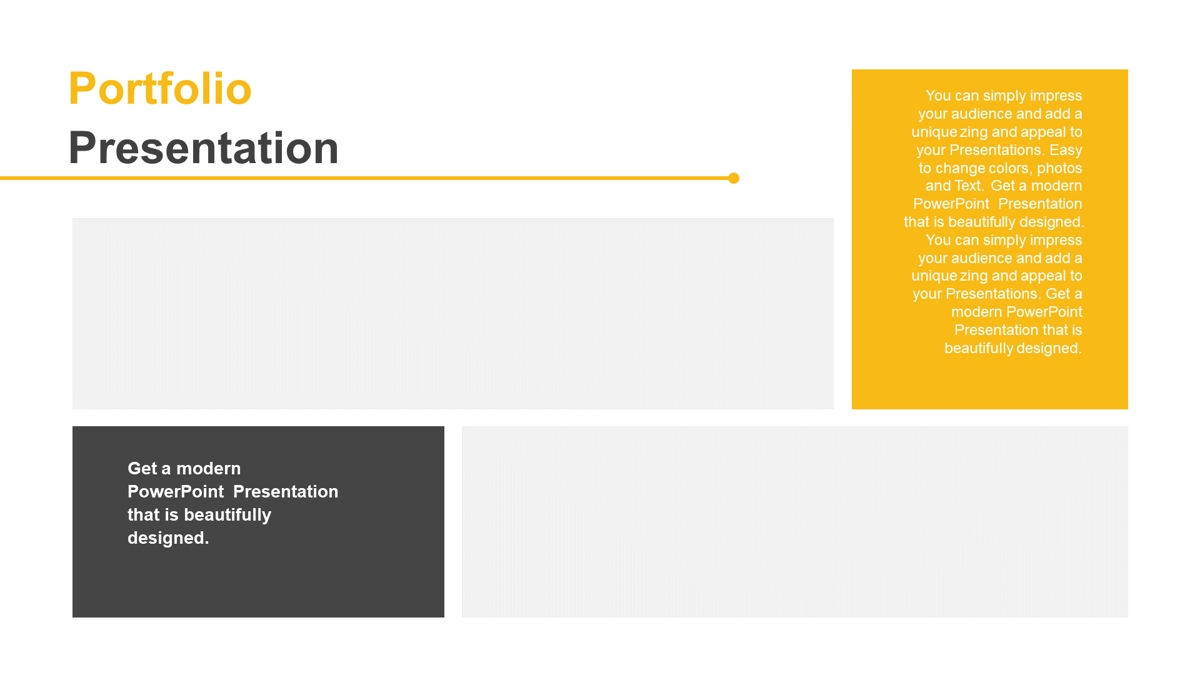 Portfolio
Presentation

You can simply impress your audience and add a unique zing and appeal to your Presentations. Easy to change colors, photos and Text. Get a modern PowerPoint Presentation that is beautifully designed. You can simply impress your audience and add a unique zing and appeal to your Presentations. Get a modern PowerPoint Presentation that is beautifully designed.

Get a modern PowerPoint Presentation that is beautifully designed.